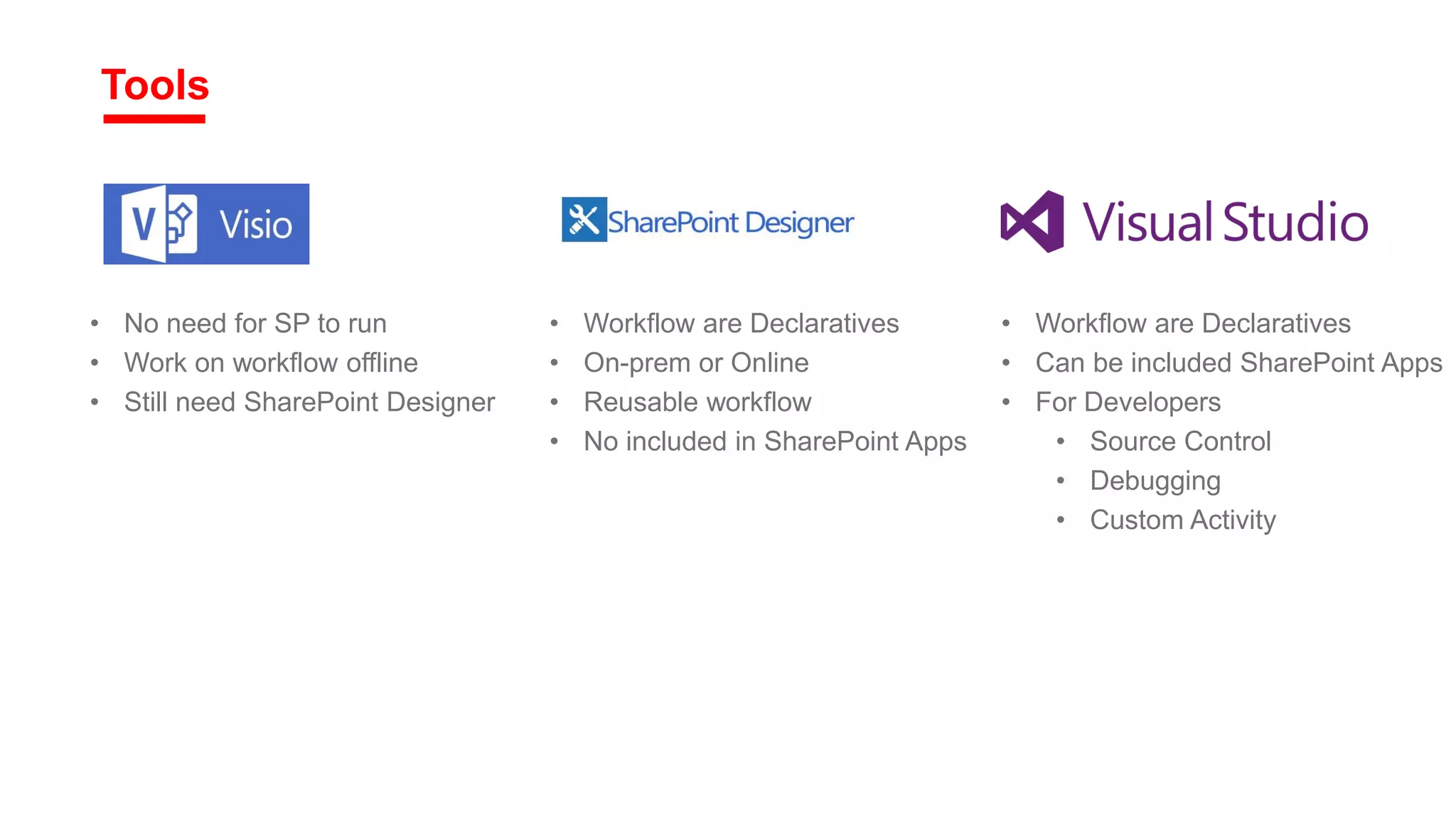 Tools

V Visio

• No need for SP to run
• Work on workflow offline
• Still need SharePoint Designer

SharePoint Designer

• Workflow are Declaratives
• On-prem or Online
• Reusable workflow
• No included in SharePoint Apps

Visual Studio

• Workflow are Declaratives
• Can be included SharePoint Apps
• For Developers
 • Source Control
 • Debugging
 • Custom Activity